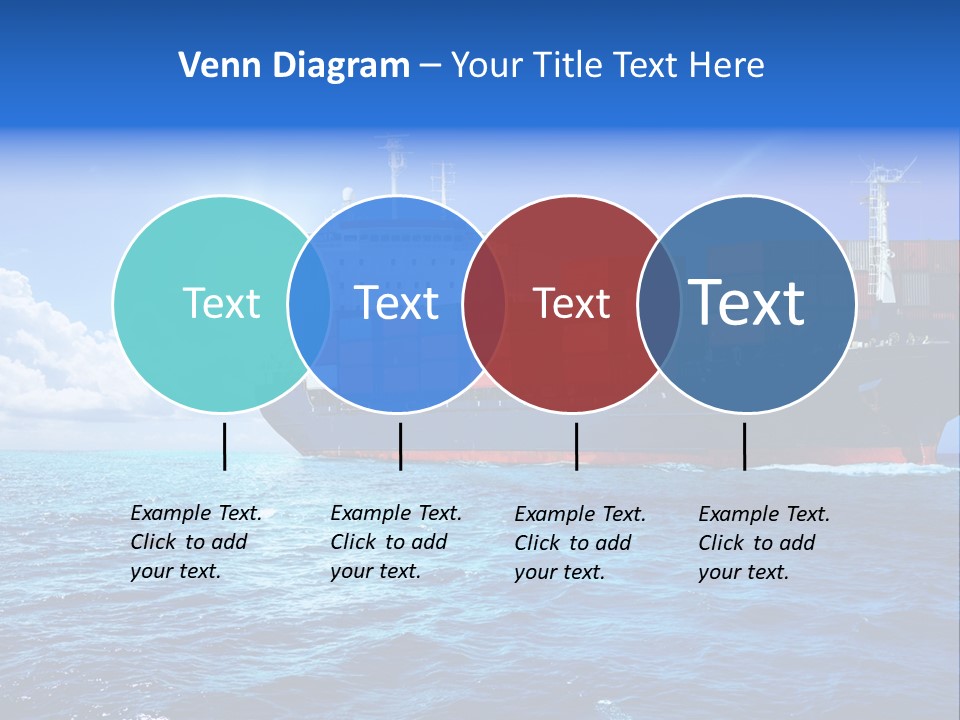 Venn Diagram – Your Title Text Here

Text

Text

Text

Text

Example Text. Click to add your text.

Example Text. Click to add your text.

Example Text. Click to add your text.

Example Text. Click to add your text.